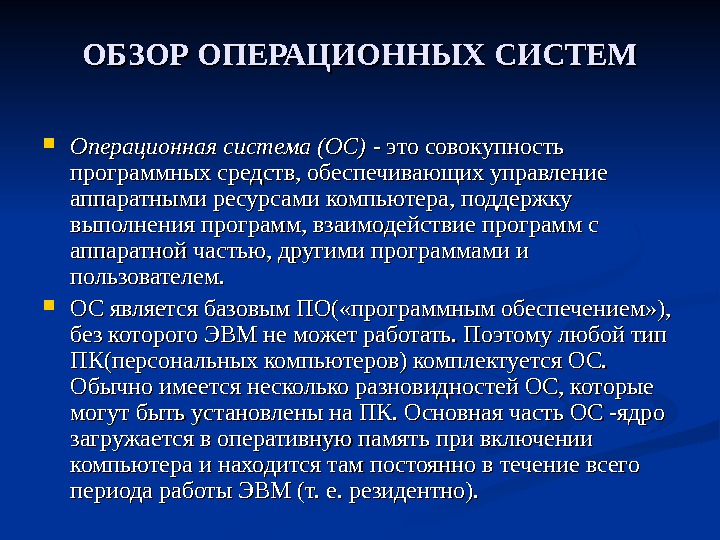 ОБЗОР ОПЕРАЦИОННЫХ СИСТЕМ

Операционная система (ОС) - это совокупность программных средств, обеспечивающих управление аппаратными ресурсами компьютера, поддержку выполнения программ, взаимодействие программ с аппаратной частью, другими программами и пользователем.

ОС является базовым ПО(«программным обеспечением»), без которого ЭВМ не может работать. Поэтому любой тип ПК(персональных компьютеров) комплектуется ОС. Обычно имеется несколько разновидностей ОС, которые могут быть установлены на ПК. Основная часть ОС -ядро загружается в оперативную память при включении компьютера и находится там постоянно в течение всего периода работы ЭВМ (т. е. резидентно).